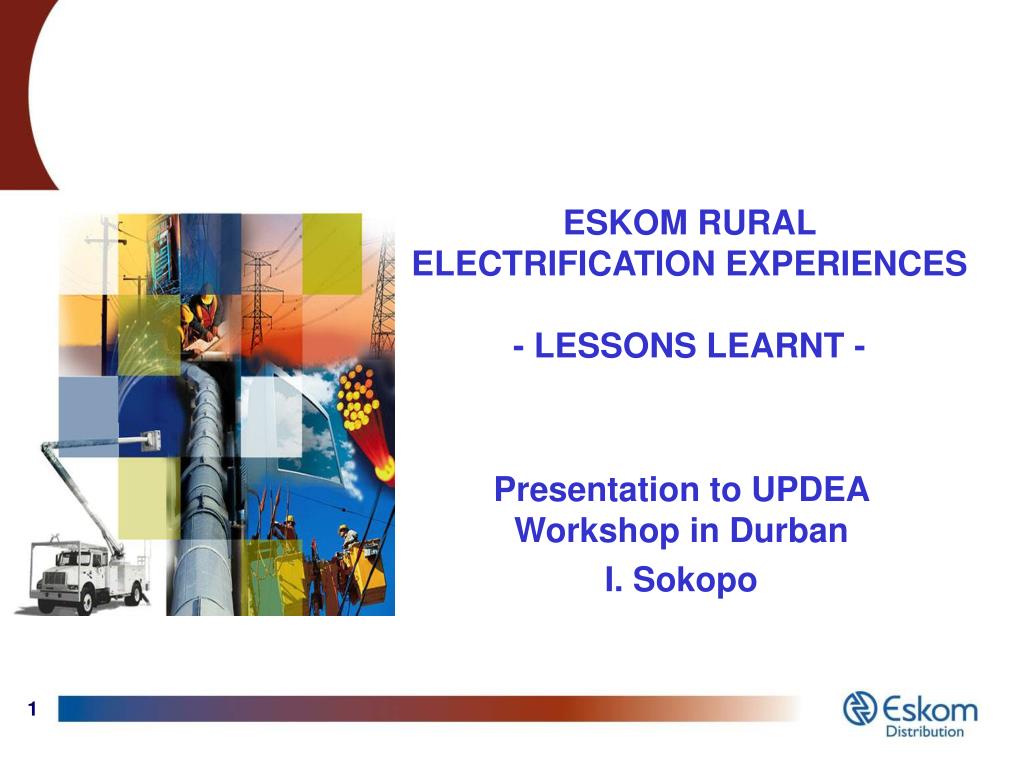 ESKOM RURAL ELECTRIFICATION EXPERIENCES

- LESSONS LEARNT -

Presentation to UPDEA Workshop in Durban

I. Sokopo

1

Eskom
Distribution